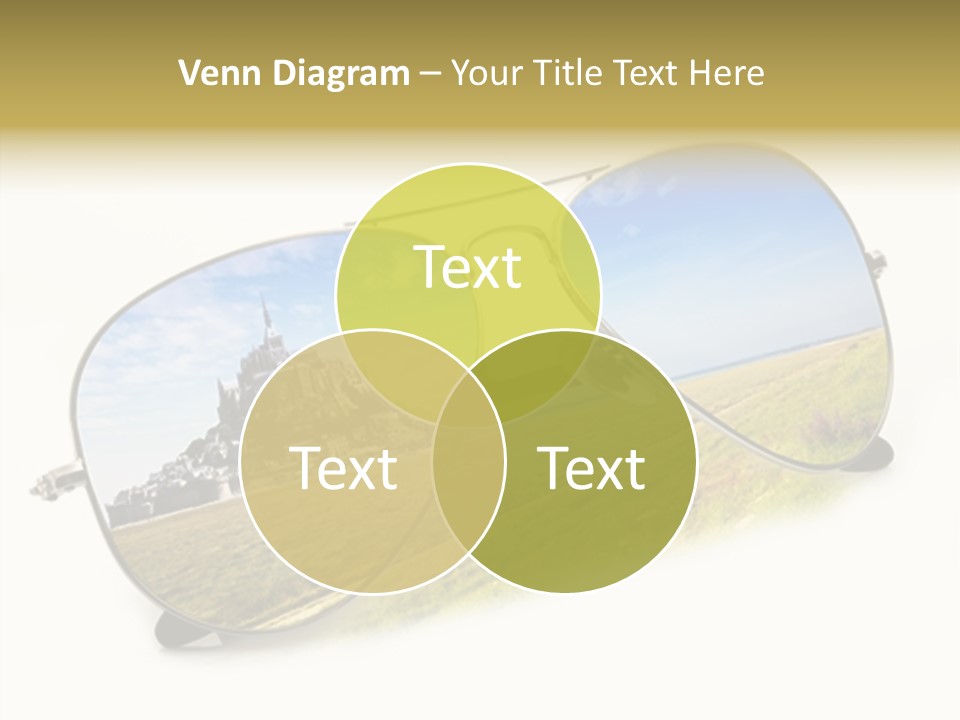 Venn Diagram – Your Title Text Here

Text

Text

Text